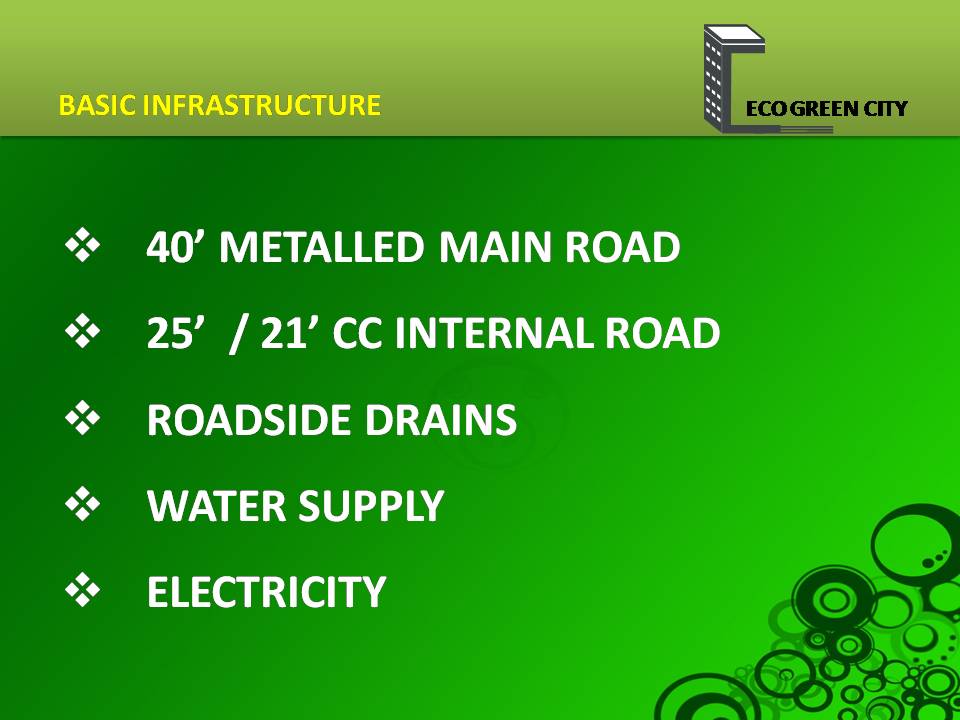 BASIC INFRASTRUCTURE

ECO GREEN CITY

❖ 40’ METALLED MAIN ROAD

❖ 25’ / 21’ CC INTERNAL ROAD

❖ ROADSIDE DRAINS

❖ WATER SUPPLY

❖ ELECTRICITY